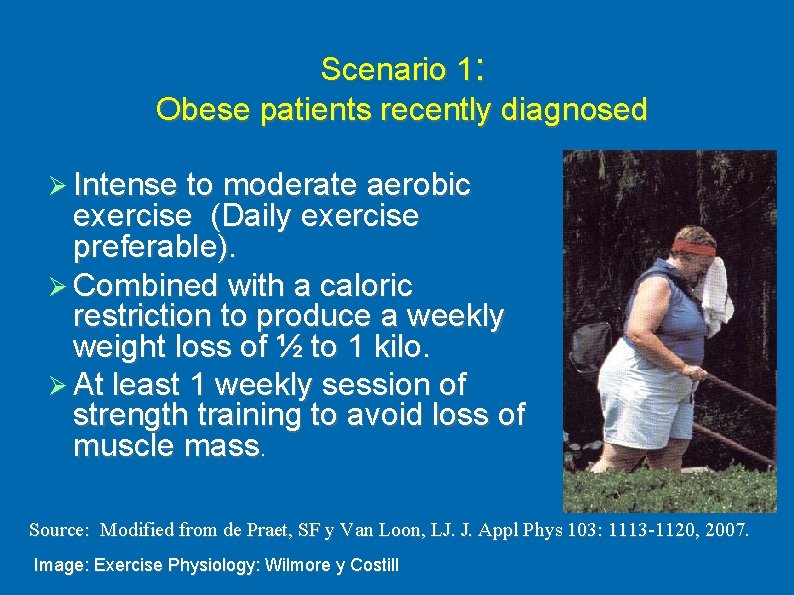 Scenario 1:
Obese patients recently diagnosed

➢ Intense to moderate aerobic exercise (Daily exercise preferable).
➢ Combined with a caloric restriction to produce a weekly weight loss of ½ to 1 kilo.
➢ At least 1 weekly session of strength training to avoid loss of muscle mass.

Source: Modified from de Praet, SF y Van Loon, LJ. J. Appl Phys 103: 1113-1120, 2007.

Image: Exercise Physiology: Wilmore y Costill